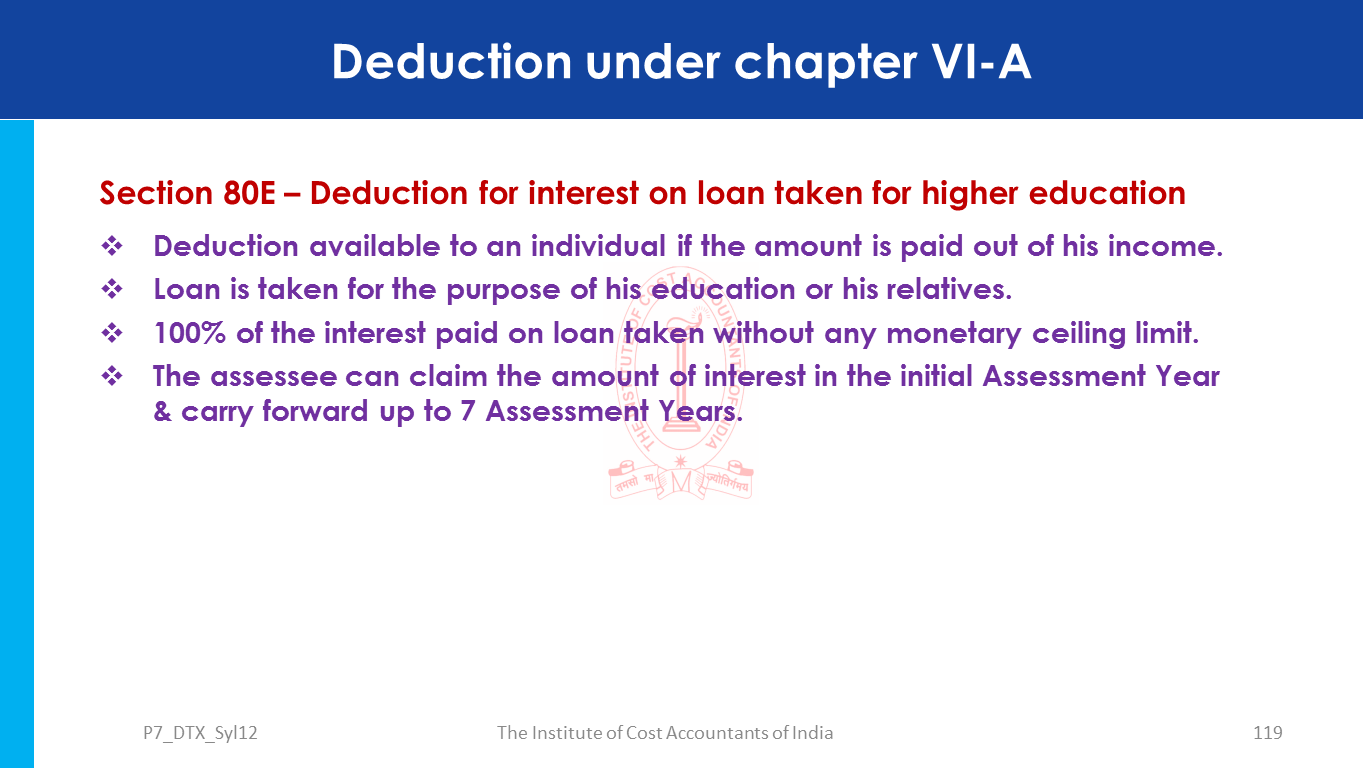 Deduction under chapter VI-A

Section 80E – Deduction for interest on loan taken for higher education

❖ Deduction available to an individual if the amount is paid out of his income.
❖ Loan is taken for the purpose of his education or his relatives.
❖ 100% of the interest paid on loan taken without any monetary ceiling limit.
❖ The assessee can claim the amount of interest in the initial Assessment Year & carry forward up to 7 Assessment Years.

THE INSTITUTE OF COST ACCOUNTANTS OF INDIA
तमसो मा ज्योतिर्गमय

P7_DTX_Syl12
The Institute of Cost Accountants of India
119